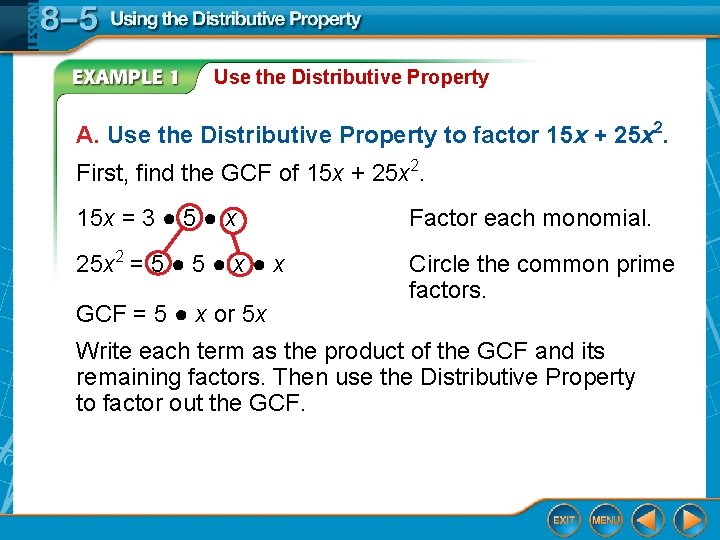 LESSON 8–5 Using the Distributive Property

EXAMPLE 1 Use the Distributive Property

A. Use the Distributive Property to factor $15x + 25x^2$.

First, find the GCF of $15x + 25x^2$.

$15x = 3 \bullet 5 \bullet x$ Factor each monomial.

$25x^2 = 5 \bullet 5 \bullet x \bullet x$ Circle the common prime factors.

GCF = $5 \bullet x$ or $5x$

Write each term as the product of the GCF and its remaining factors. Then use the Distributive Property to factor out the GCF.

EXIT MENU